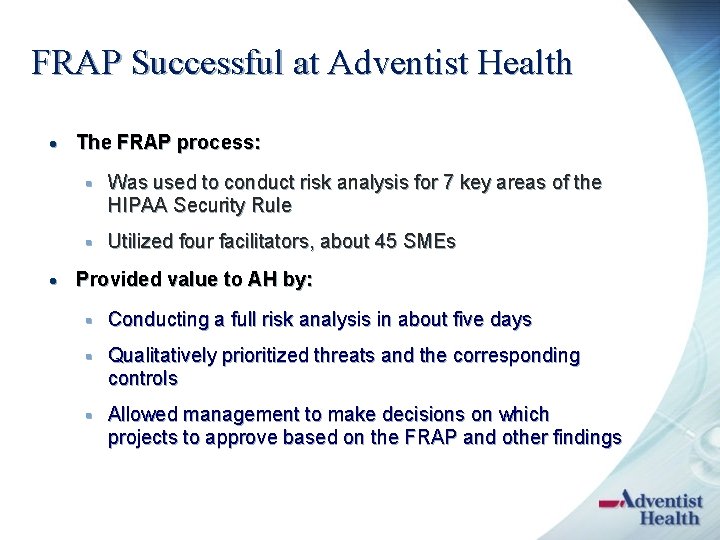 FRAP Successful at Adventist Health

- The FRAP process:
  - Was used to conduct risk analysis for 7 key areas of the HIPAA Security Rule
  - Utilized four facilitators, about 45 SMEs
- Provided value to AH by:
  - Conducting a full risk analysis in about five days
  - Qualitatively prioritized threats and the corresponding controls
  - Allowed management to make decisions on which projects to approve based on the FRAP and other findings

Adventist Health